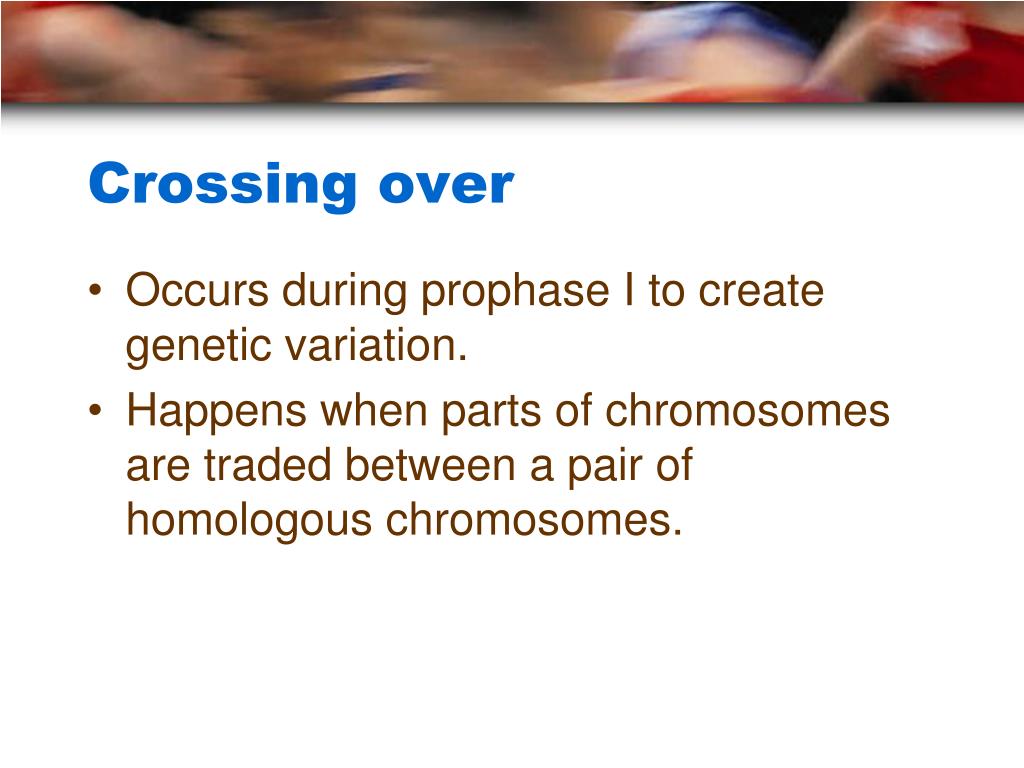 Crossing over

• Occurs during prophase I to create genetic variation.
• Happens when parts of chromosomes are traded between a pair of homologous chromosomes.